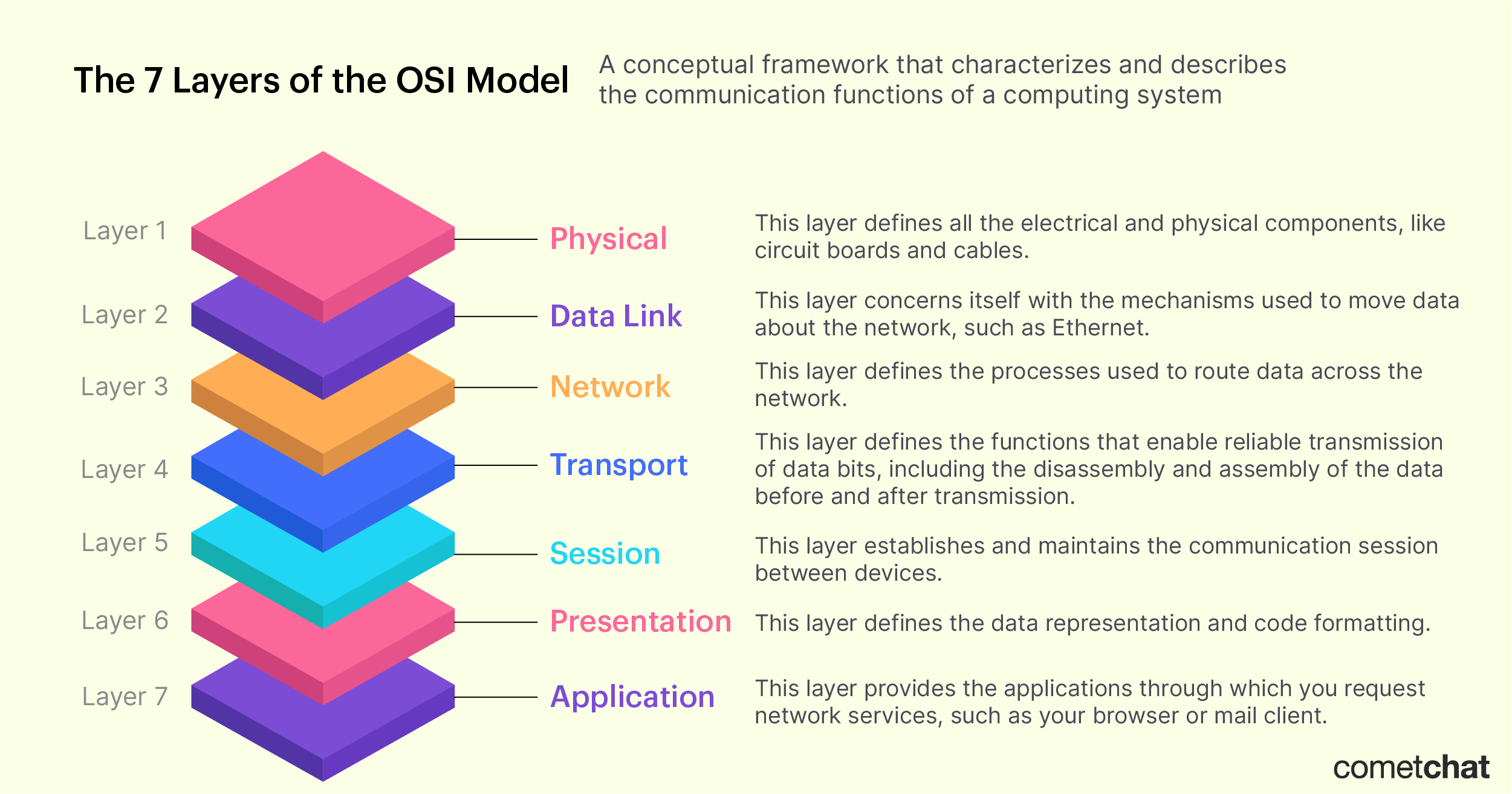 The 7 Layers of the OSI Model

A conceptual framework that characterizes and describes the communication functions of a computing system

Layer 1 Physical This layer defines all the electrical and physical components, like circuit boards and cables.

Layer 2 Data Link This layer concerns itself with the mechanisms used to move data about the network, such as Ethernet.

Layer 3 Network This layer defines the processes used to route data across the network.

Layer 4 Transport This layer defines the functions that enable reliable transmission of data bits, including the disassembly and assembly of the data before and after transmission.

Layer 5 Session This layer establishes and maintains the communication session between devices.

Layer 6 Presentation This layer defines the data representation and code formatting.

Layer 7 Application This layer provides the applications through which you request network services, such as your browser or mail client.

cometchat